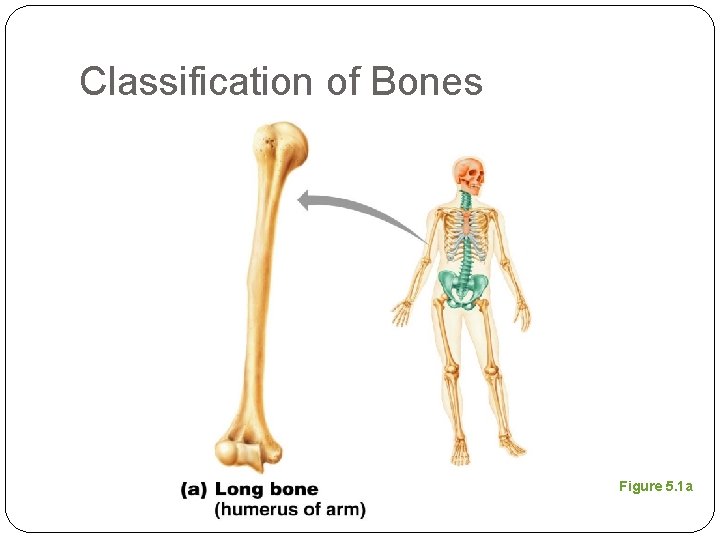 Classification of Bones

(a) Long bone
(humerus of arm)

Figure 5.1a